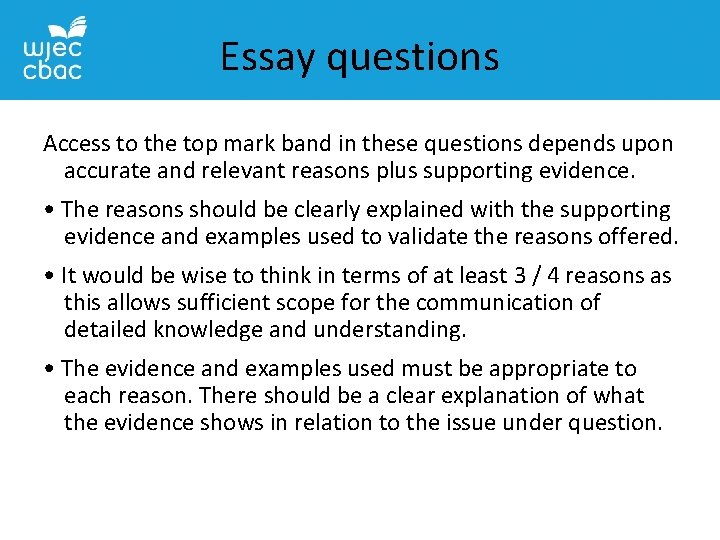 wjec cbac

Essay questions

Access to the top mark band in these questions depends upon accurate and relevant reasons plus supporting evidence.

• The reasons should be clearly explained with the supporting evidence and examples used to validate the reasons offered.

• It would be wise to think in terms of at least 3 / 4 reasons as this allows sufficient scope for the communication of detailed knowledge and understanding.

• The evidence and examples used must be appropriate to each reason. There should be a clear explanation of what the evidence shows in relation to the issue under question.